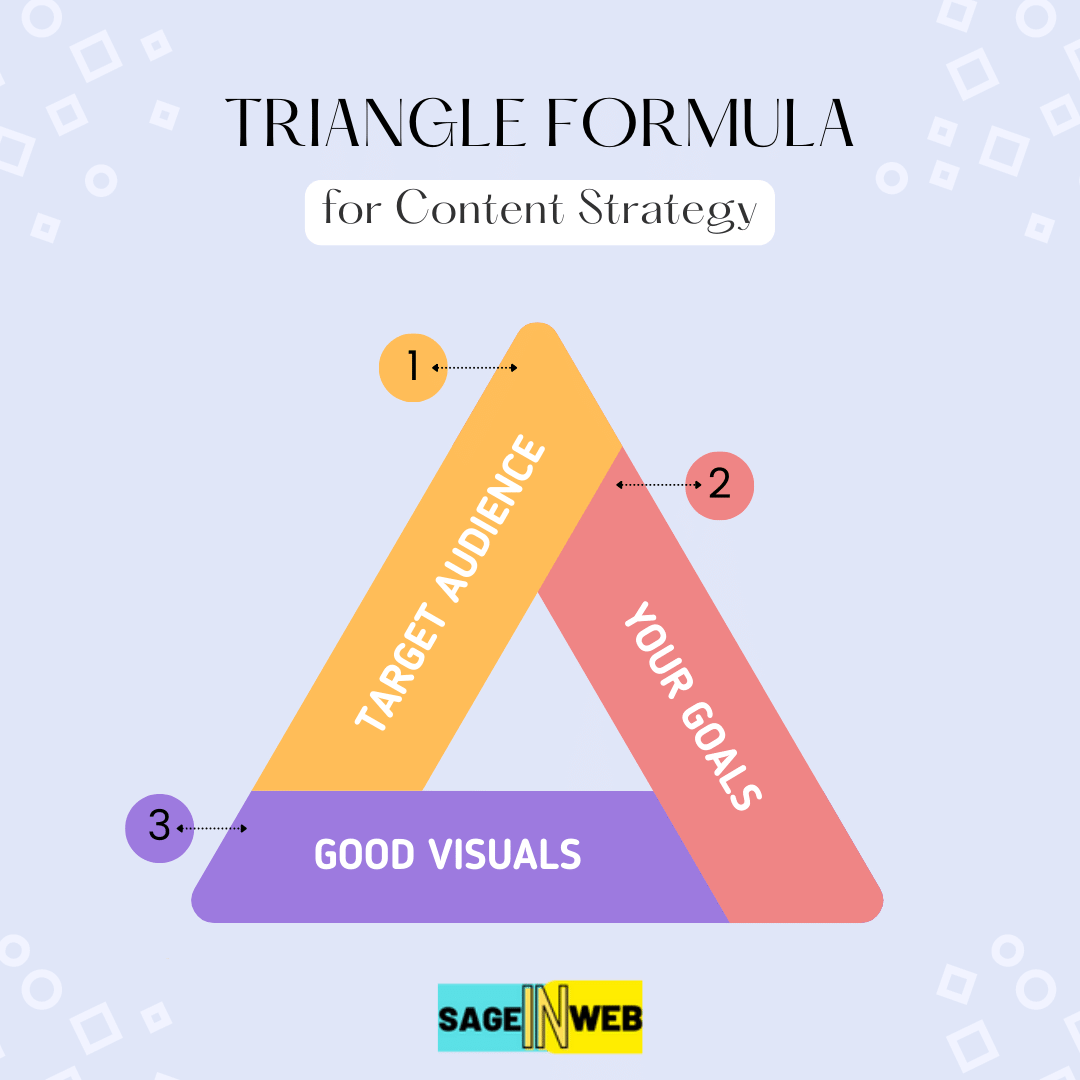 TRIANGLE FORMULA

for Content Strategy

1

TARGET AUDIENCE

2

YOUR GOALS

3

GOOD VISUALS

SAGE IN WEB